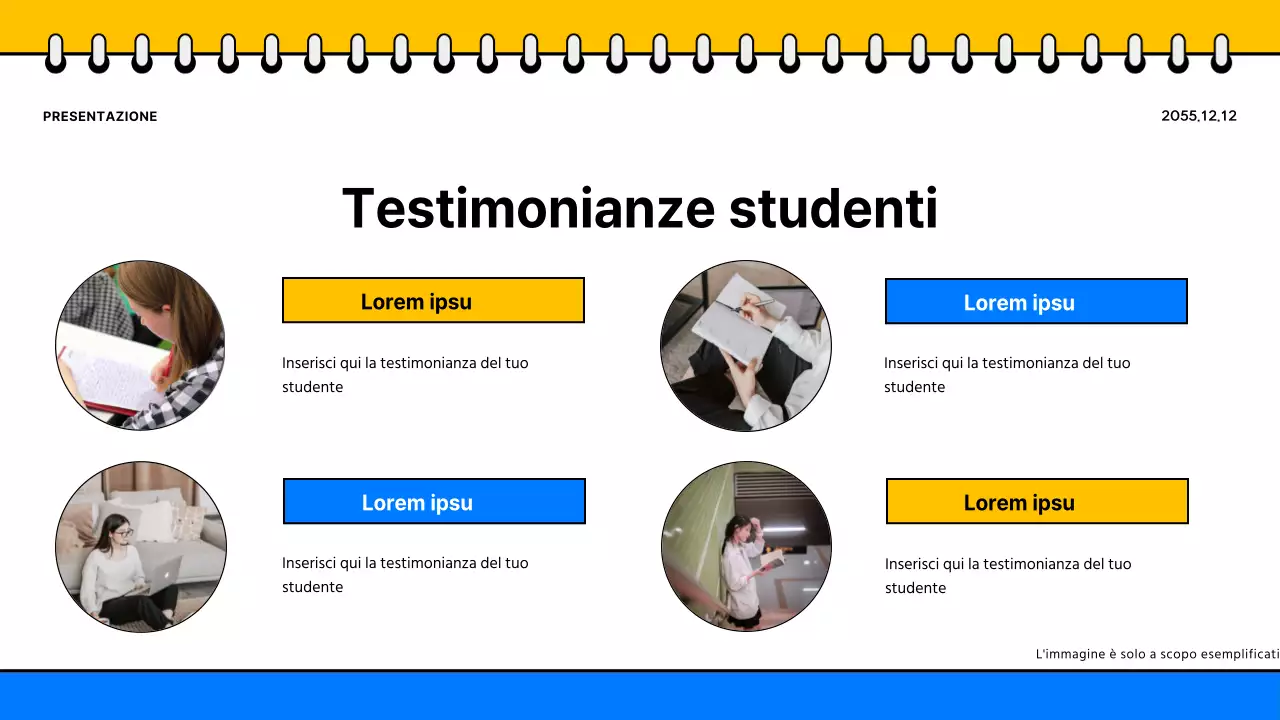 PRESENTAZIONE

2055.12.12

Testimonianze studenti

Lorem ipsu

Inserisci qui la testimonianza del tuo studente

Lorem ipsu

Inserisci qui la testimonianza del tuo studente

Lorem ipsu

Inserisci qui la testimonianza del tuo studente

Lorem ipsu

Inserisci qui la testimonianza del tuo studente

L'immagine è solo a scopo esemplificati